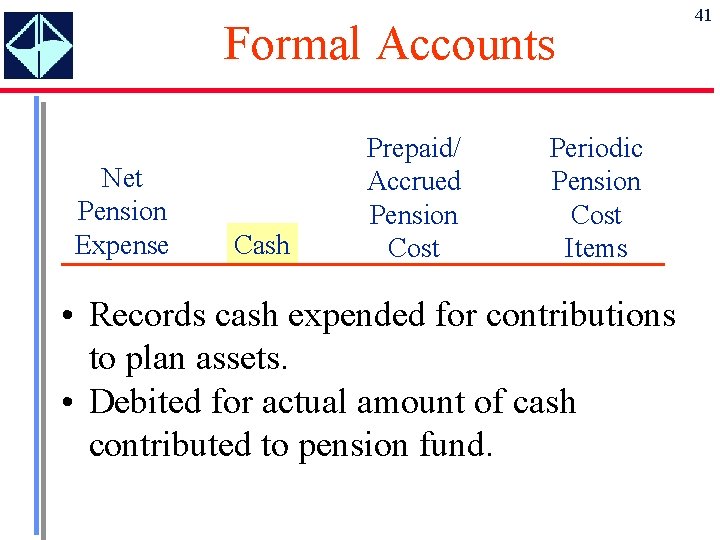 41

Formal Accounts

| Net Pension Expense | Cash | Prepaid/ Accrued Pension Cost | Periodic Pension Cost Items |
|---|---|---|---|

• Records cash expended for contributions to plan assets.
• Debited for actual amount of cash contributed to pension fund.